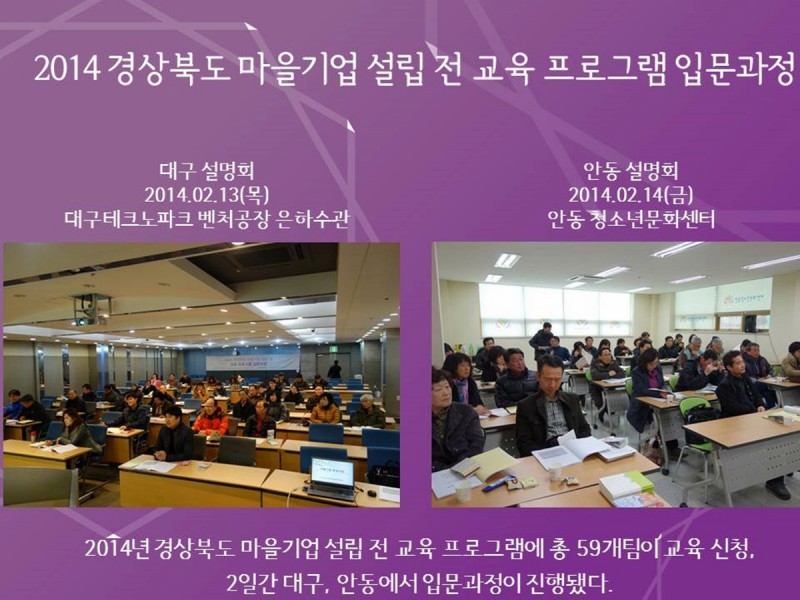 2014 경상북도 마을기업 설립 전 교육 프로그램 입문과정

대구 설명회
2014.02.13(목)
대구테크노파크 벤처공장 은하수관

안동 설명회
2014.02.14(금)
안동 청소년문화센터

2014년 경상북도 마을기업 설립 전 교육 프로그램에 총 59개팀이 교육 신청,
2일간 대구, 안동에서 입문과정이 진행됐다.